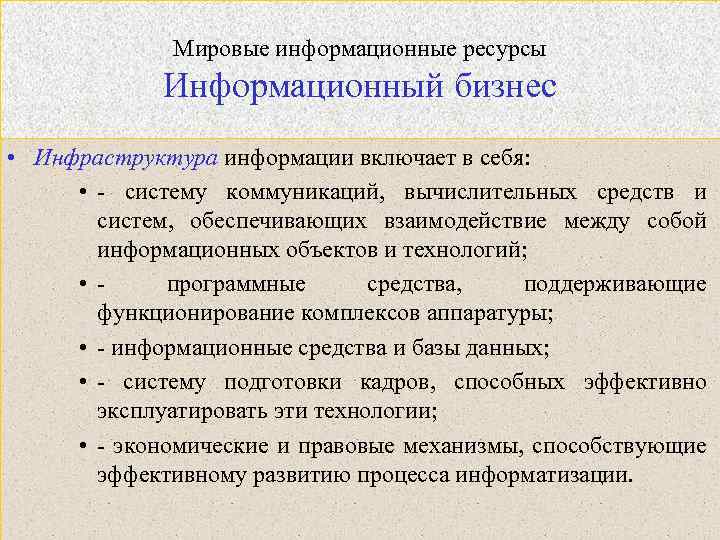 Мировые информационные ресурсы
Информационный бизнес

• Инфраструктура информации включает в себя:
• - систему коммуникаций, вычислительных средств и систем, обеспечивающих взаимодействие между собой информационных объектов и технологий;
• - программные средства, поддерживающие функционирование комплексов аппаратуры;
• - информационные средства и базы данных;
• - систему подготовки кадров, способных эффективно эксплуатировать эти технологии;
• - экономические и правовые механизмы, способствующие эффективному развитию процесса информатизации.